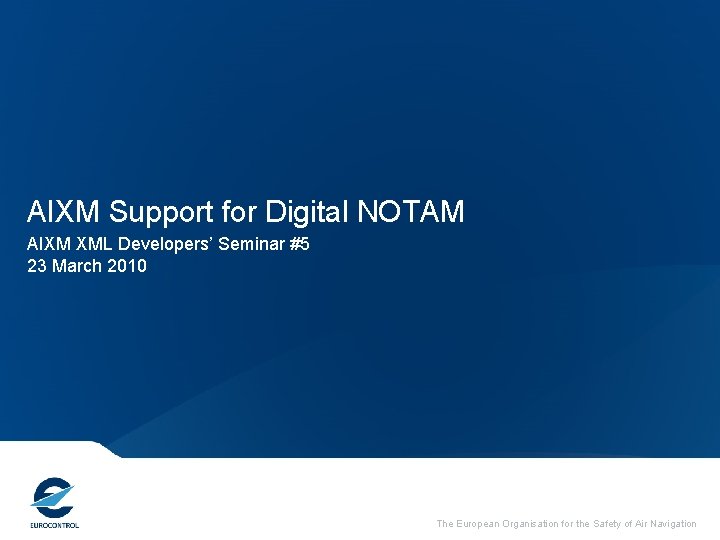 AIXM Support for Digital NOTAM

AIXM XML Developers' Seminar #5
23 March 2010

EUROCONTROL

The European Organisation for the Safety of Air Navigation